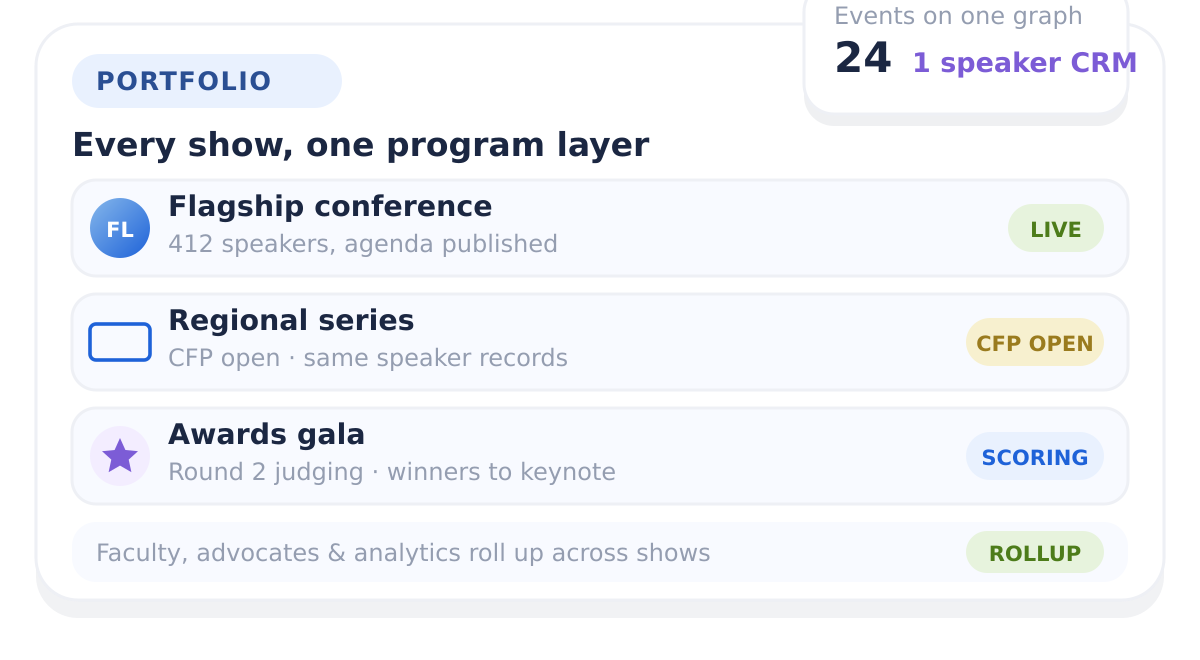 PORTFOLIO

Events on one graph
24 1 speaker CRM

Every show, one program layer

FL Flagship conference
412 speakers, agenda published
LIVE

Regional series
CFP open · same speaker records
CFP OPEN

Awards gala
Round 2 judging · winners to keynote
SCORING

Faculty, advocates & analytics roll up across shows
ROLLUP